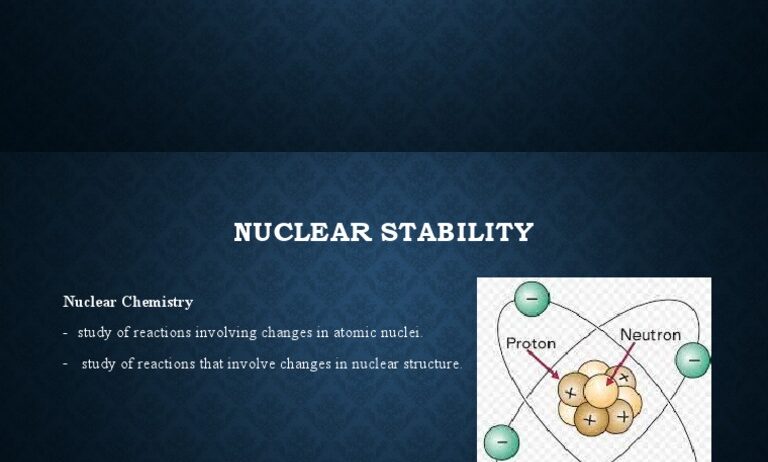 NUCLEAR STABILITY

Nuclear Chemistry

- study of reactions involving changes in atomic nuclei.
- study of reactions that involve changes in nuclear structure.

Proton
Neutron
−
−
−
+
+
+
+